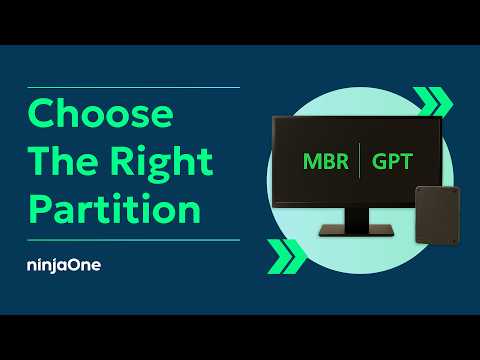 Choose The Right Partition

ninjaOne

MBR | GPT